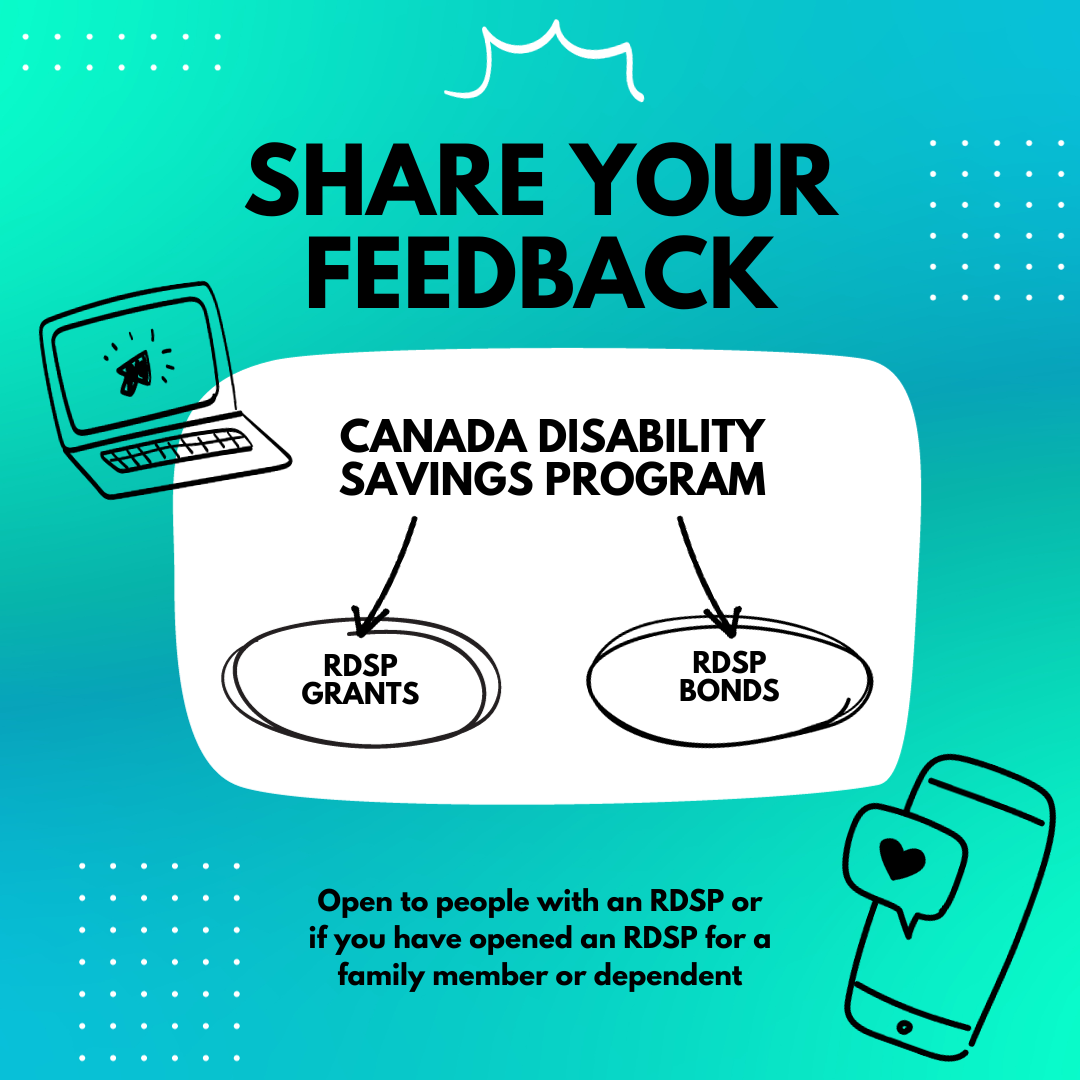 SHARE YOUR FEEDBACK

CANADA DISABILITY SAVINGS PROGRAM

RDSP GRANTS

RDSP BONDS

Open to people with an RDSP or if you have opened an RDSP for a family member or dependent